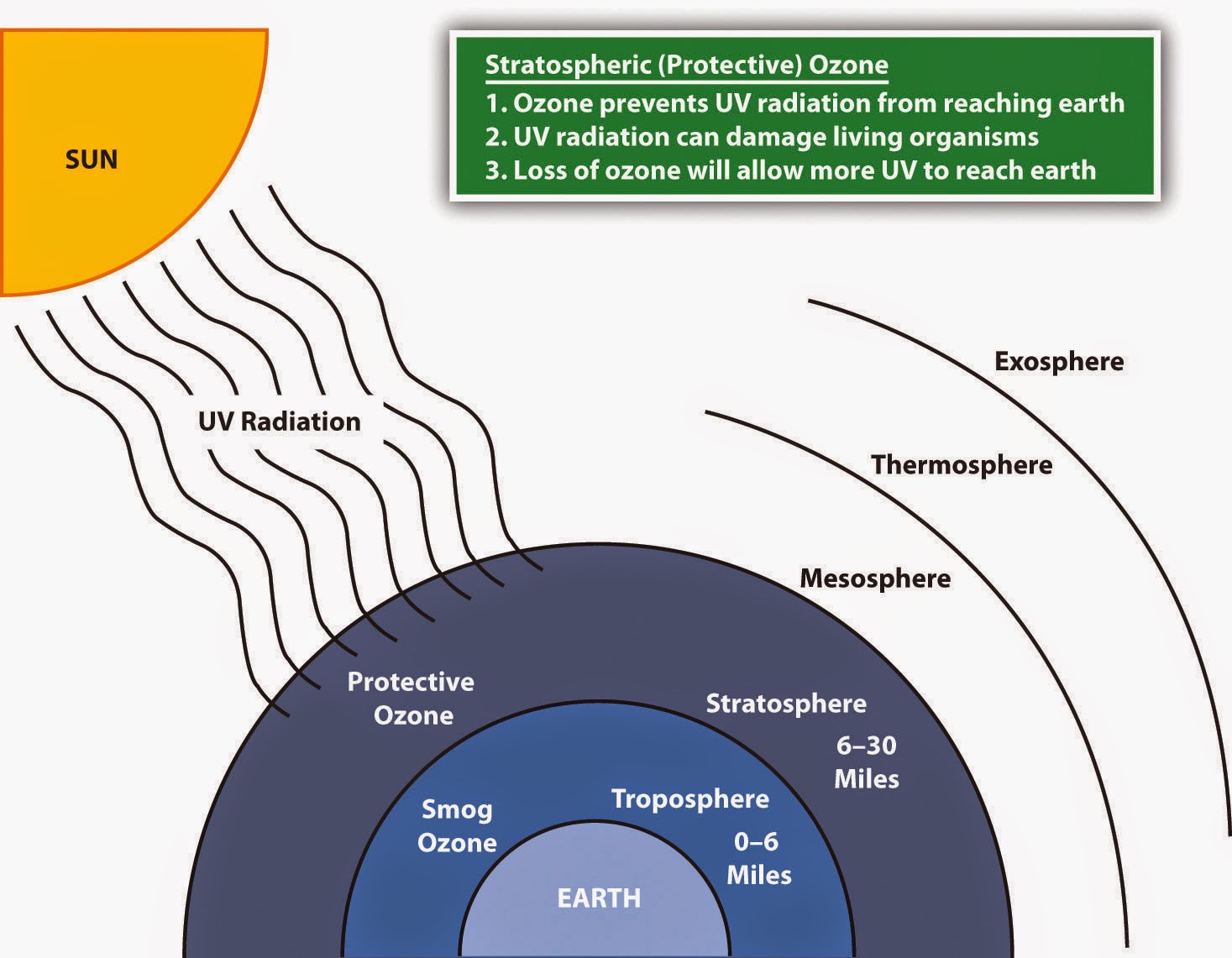 SUN

Stratospheric (Protective) Ozone
1. Ozone prevents UV radiation from reaching earth
2. UV radiation can damage living organisms
3. Loss of ozone will allow more UV to reach earth

UV Radiation

Exosphere

Thermosphere

Mesosphere

Protective Ozone

Stratosphere

6–30 Miles

Smog Ozone

Troposphere

0–6 Miles

EARTH